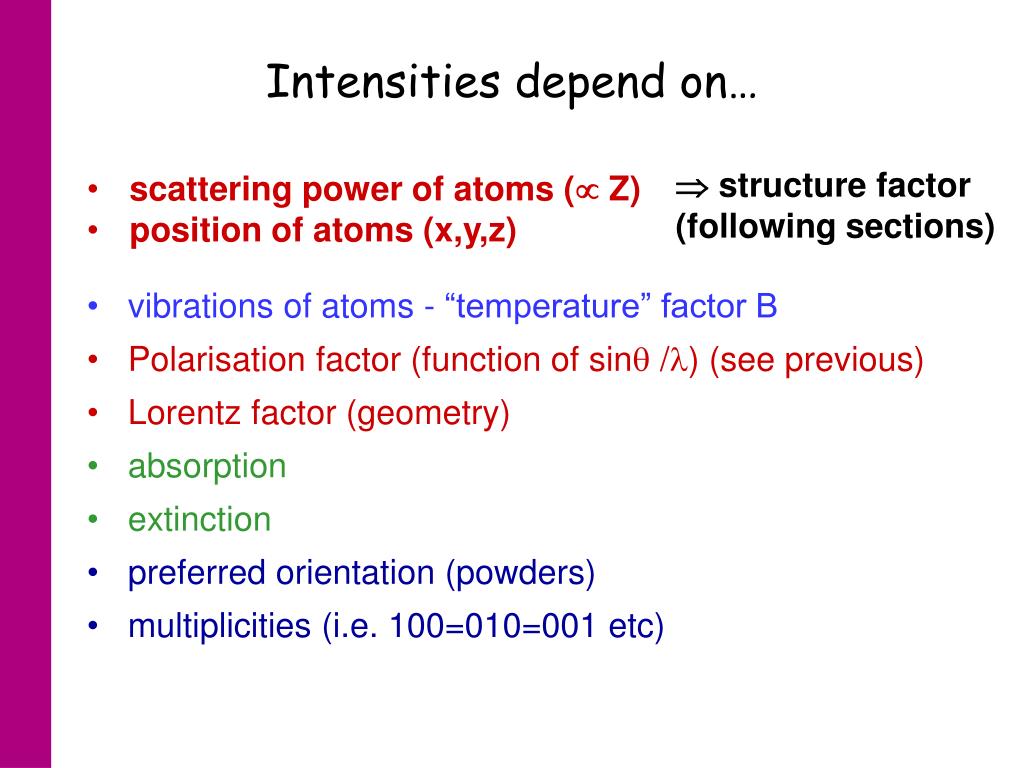 Intensities depend on…

• scattering power of atoms ($\propto$ Z)
• position of atoms (x,y,z)

$\Rightarrow$ structure factor (following sections)

• vibrations of atoms - “temperature” factor B
• Polarisation factor (function of sin$\theta$ /$\lambda$) (see previous)
• Lorentz factor (geometry)
• absorption
• extinction
• preferred orientation (powders)
• multiplicities (i.e. 100=010=001 etc)